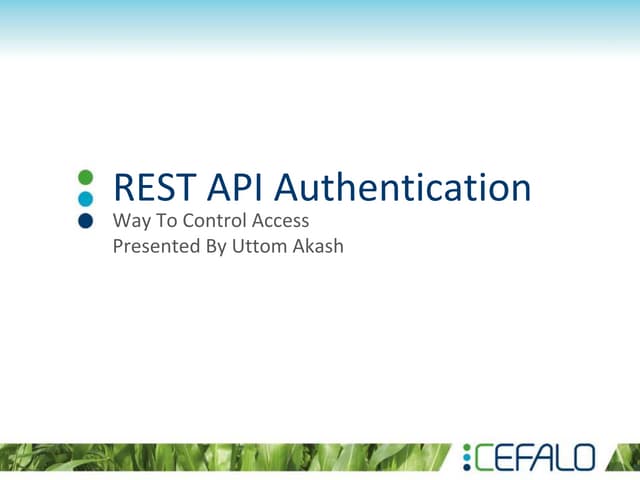 REST API Authentication

Way To Control Access
Presented By Uttom Akash

CEFALO